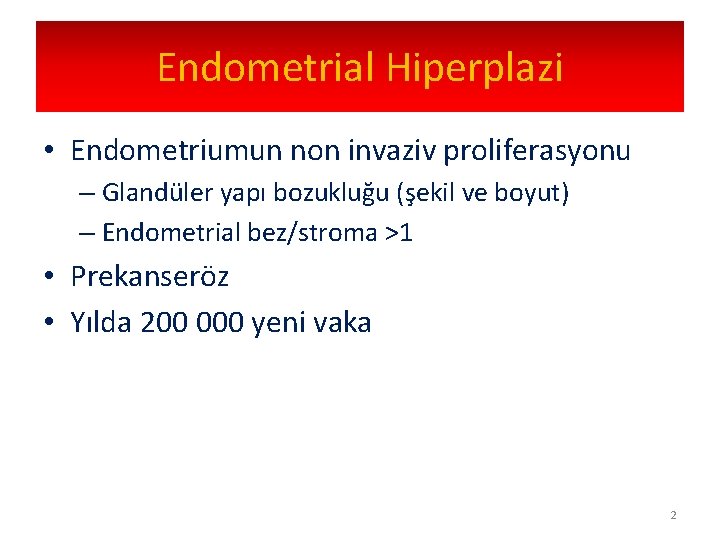 Endometrial Hiperplazi

• Endometriumun non invaziv proliferasyonu
– Glandüler yapı bozukluğu (şekil ve boyut)
– Endometrial bez/stroma >1
• Prekanseröz
• Yılda 200 000 yeni vaka

2